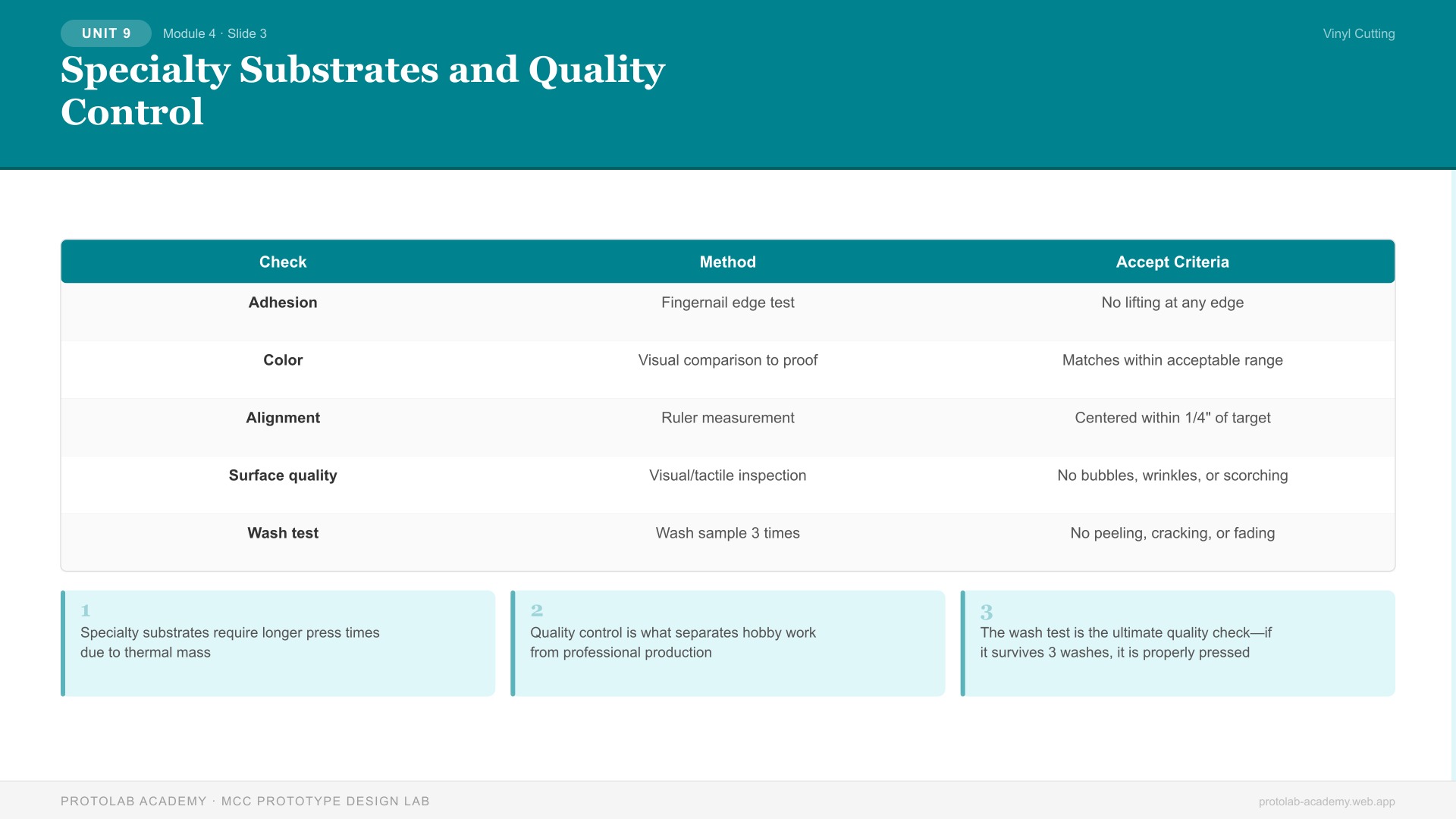 UNIT 9 Module 4 · Slide 3

Vinyl Cutting

Specialty Substrates and Quality Control

| Check | Method | Accept Criteria |
|---|---|---|
| Adhesion | Fingernail edge test | No lifting at any edge |
| Color | Visual comparison to proof | Matches within acceptable range |
| Alignment | Ruler measurement | Centered within 1/4" of target |
| Surface quality | Visual/tactile inspection | No bubbles, wrinkles, or scorching |
| Wash test | Wash sample 3 times | No peeling, cracking, or fading |

1
Specialty substrates require longer press times due to thermal mass

2
Quality control is what separates hobby work from professional production

3
The wash test is the ultimate quality check—if it survives 3 washes, it is properly pressed

PROTOLAB ACADEMY · MCC PROTOTYPE DESIGN LAB

protolab-academy.web.app